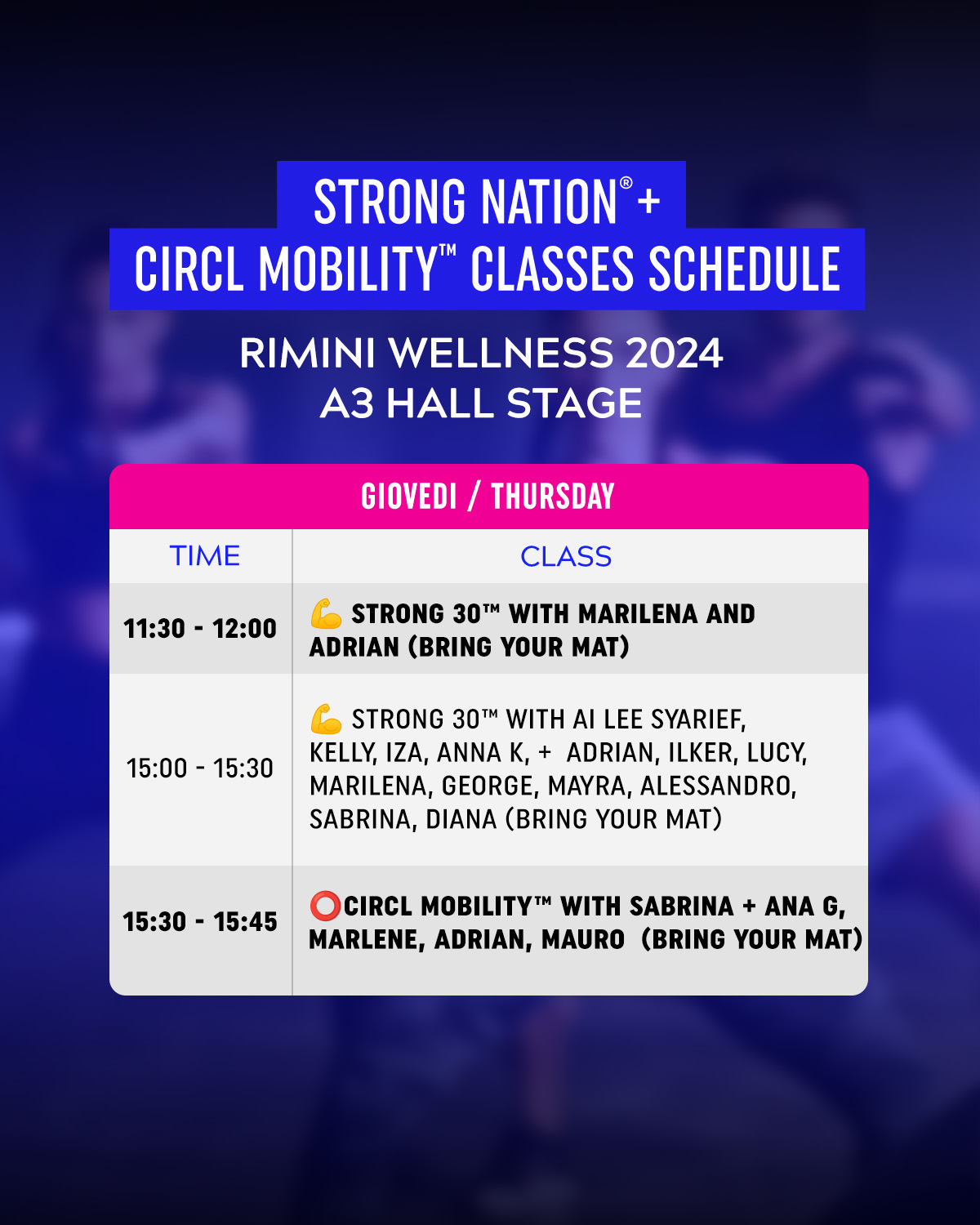 STRONG NATION® +
CIRCL MOBILITY™ CLASSES SCHEDULE

RIMINI WELLNESS 2024
A3 HALL STAGE

GIOVEDI / THURSDAY

| TIME | CLASS |
|---|---|
| 11:30 - 12:00 | 💪 STRONG 30™ WITH MARILENA AND ADRIAN (BRING YOUR MAT) |
| 15:00 - 15:30 | 💪 STRONG 30™ WITH AI LEE SYARIEF, KELLY, IZA, ANNA K, + ADRIAN, ILKER, LUCY, MARILENA, GEORGE, MAYRA, ALESSANDRO, SABRINA, DIANA (BRING YOUR MAT) |
| 15:30 - 15:45 | ⭕CIRCL MOBILITY™ WITH SABRINA + ANA G, MARLENE, ADRIAN, MAURO (BRING YOUR MAT) |